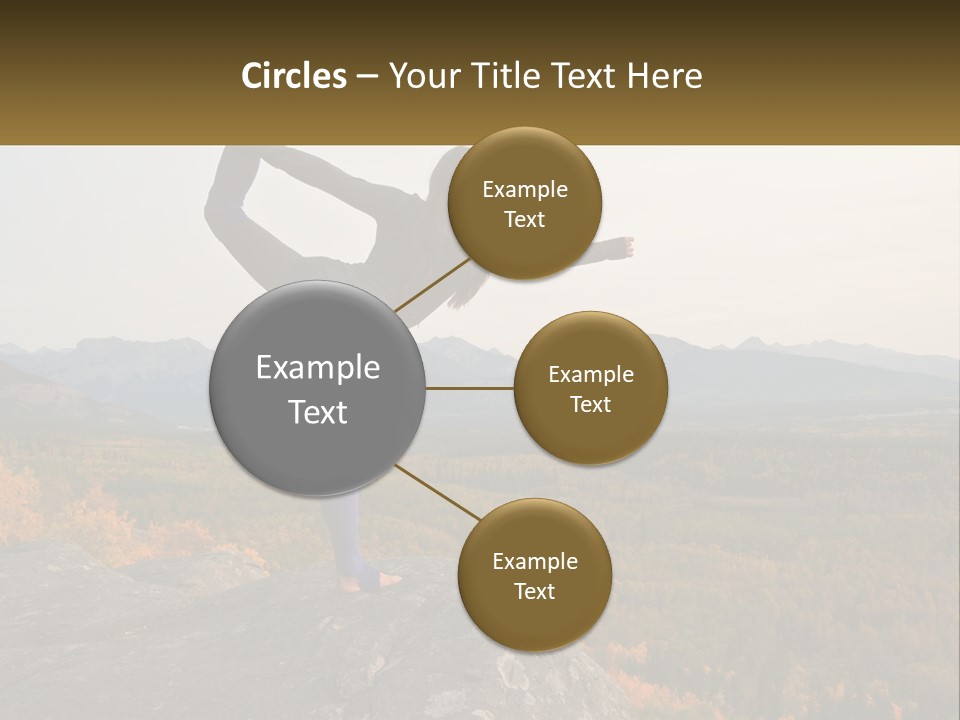 Circles – Your Title Text Here

Example Text

Example Text

Example Text

Example Text